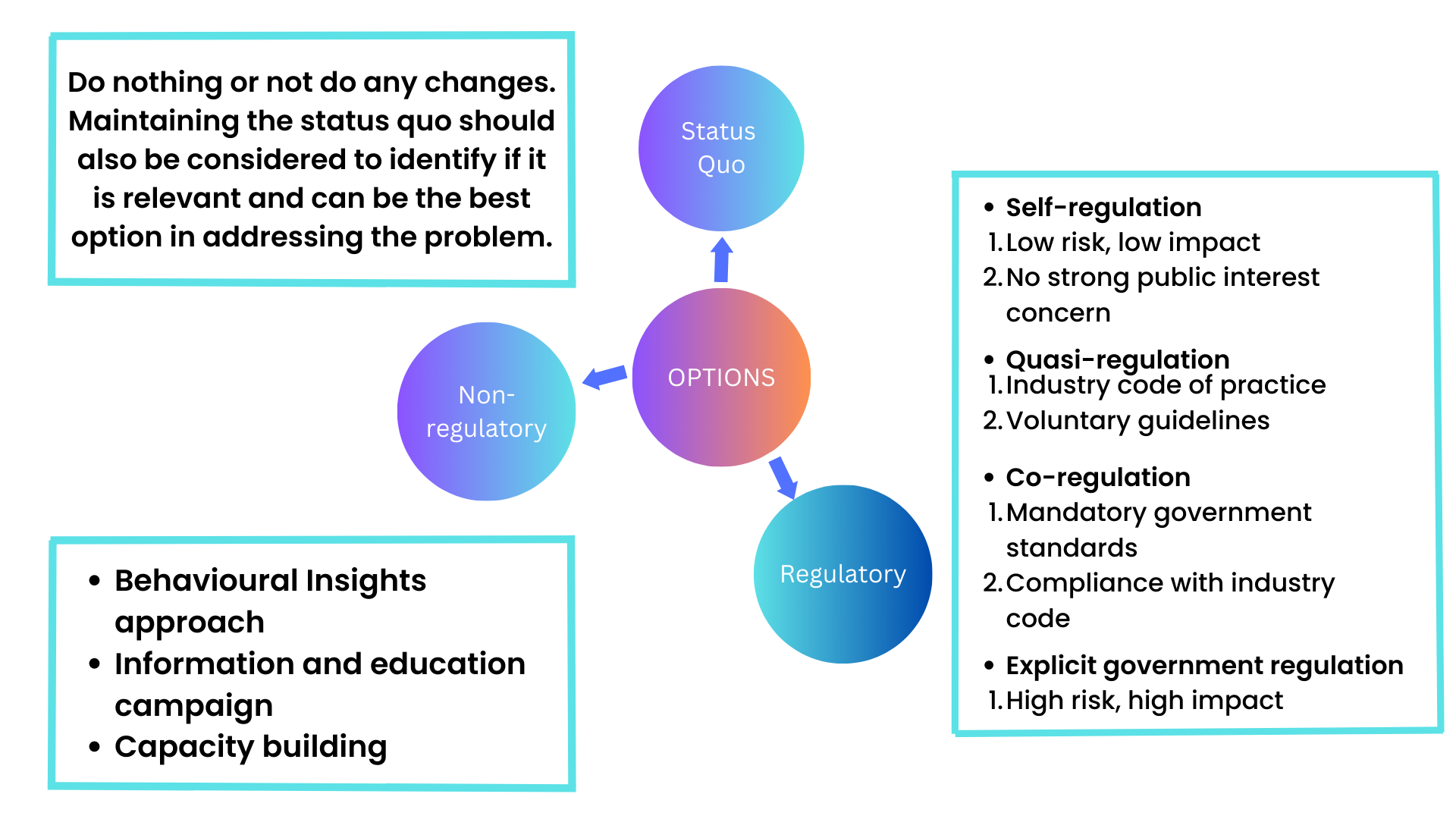 Do nothing or not do any changes. Maintaining the status quo should also be considered to identify if it is relevant and can be the best option in addressing the problem.

Status Quo

OPTIONS

Non-regulatory

Regulatory

- Behavioural Insights approach
- Information and education campaign
- Capacity building

- Self-regulation
1. Low risk, low impact
2. No strong public interest concern

- Quasi-regulation
1. Industry code of practice
2. Voluntary guidelines

- Co-regulation
1. Mandatory government standards
2. Compliance with industry code

- Explicit government regulation
1. High risk, high impact